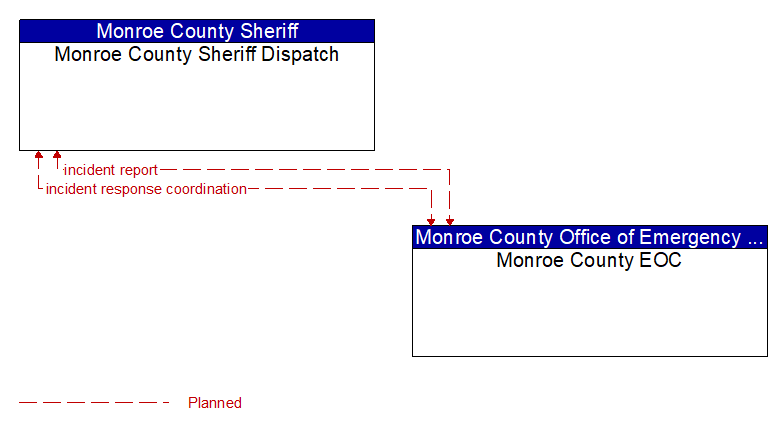 Monroe County Sheriff
Monroe County Sheriff Dispatch

incident report
incident response coordination

Monroe County Office of Emergency ...
Monroe County EOC

Planned